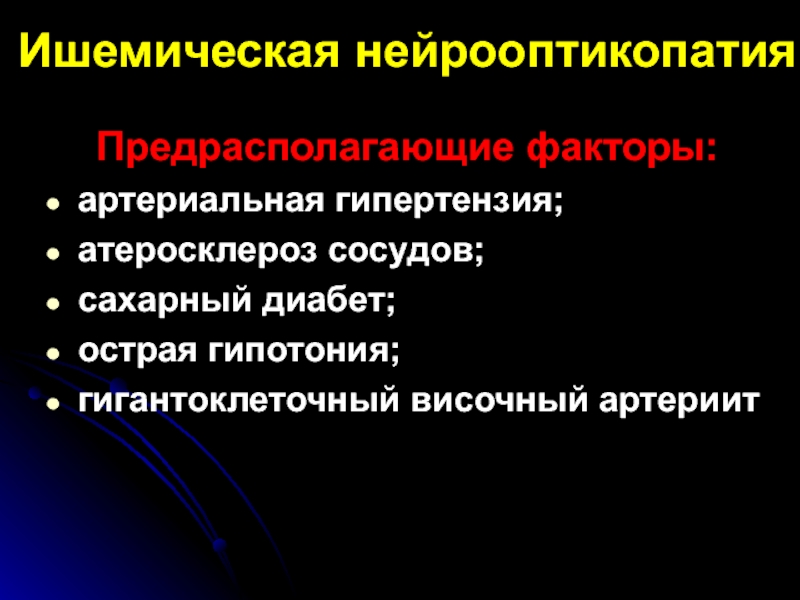 Ишемическая нейрооптикопатия

Предрасполагающие факторы:

- артериальная гипертензия;
- атеросклероз сосудов;
- сахарный диабет;
- острая гипотония;
- гигантоклеточный височный артериит